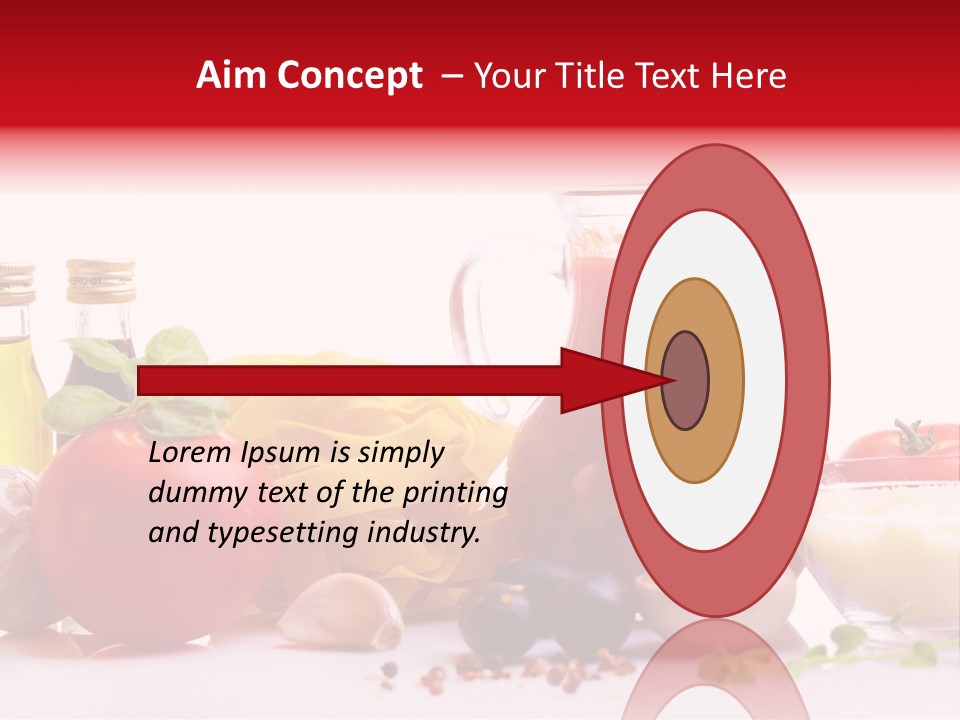 Aim Concept – Your Title Text Here

Lorem Ipsum is simply dummy text of the printing and typesetting industry.